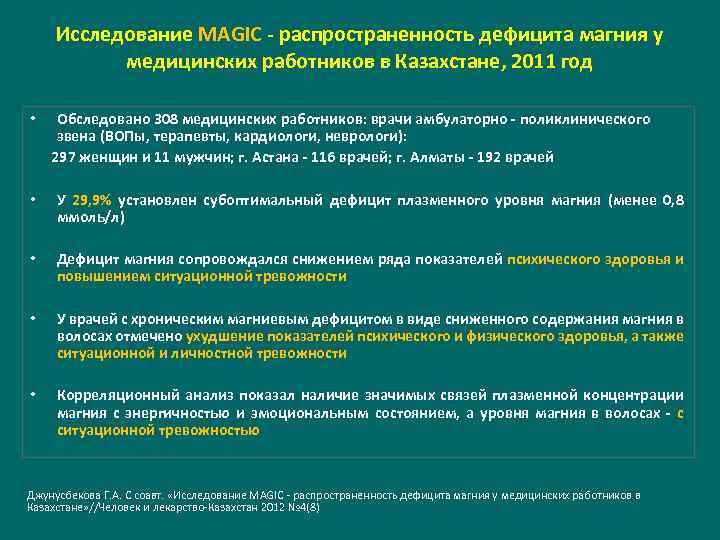 Исследование MAGIC - распространенность дефицита магния у медицинских работников в Казахстане, 2011 год

• Обследовано 308 медицинских работников: врачи амбулаторно - поликлинического звена (ВОПы, терапевты, кардиологи, неврологи):
297 женщин и 11 мужчин; г. Астана - 116 врачей; г. Алматы - 192 врачей

• У 29,9% установлен субоптимальный дефицит плазменного уровня магния (менее 0,8 ммоль/л)

• Дефицит магния сопровождался снижением ряда показателей психического здоровья и повышением ситуационной тревожности

• У врачей с хроническим магниевым дефицитом в виде сниженного содержания магния в волосах отмечено ухудшение показателей психического и физического здоровья, а также ситуационной и личностной тревожности

• Корреляционный анализ показал наличие значимых связей плазменной концентрации магния с энергичностью и эмоциональным состоянием, а уровня магния в волосах - с ситуационной тревожностью

Джунусбекова Г.А. С соавт. «Исследование MAGIC - распространенность дефицита магния у медицинских работников в Казахстане»//Человек и лекарство-Казахстан 2012 №4(8)